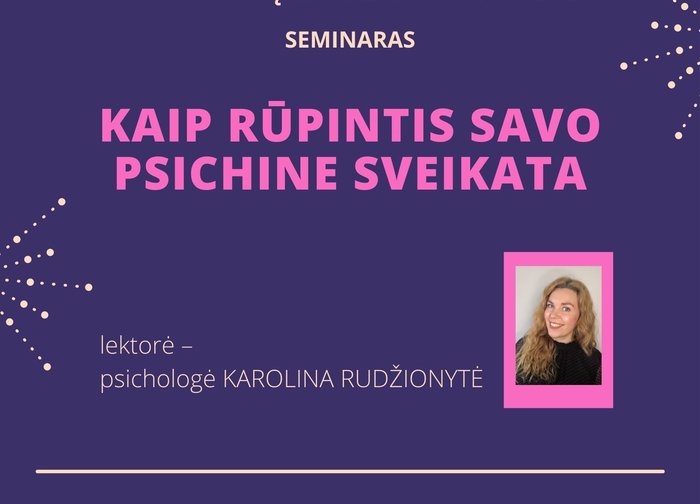 SEMINARAS

KAIP RŪPINTIS SAVO PSICHINE SVEIKATA

lektorė –
psichologė KAROLINA RUDŽIONYTĖ